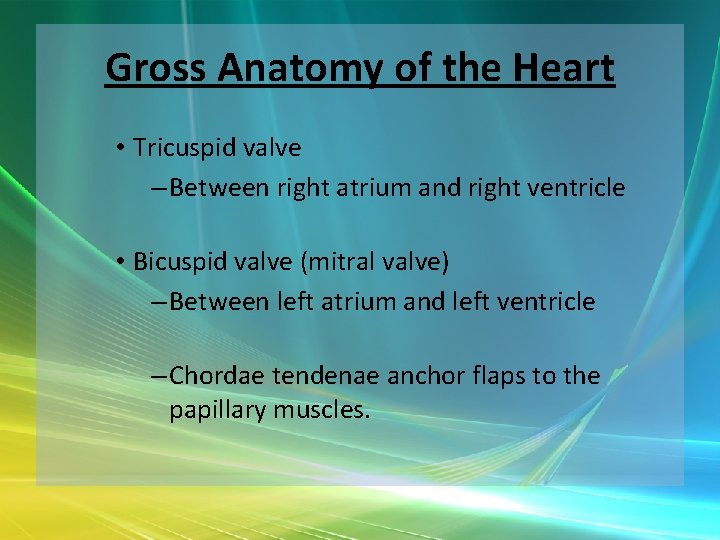 Gross Anatomy of the Heart

• Tricuspid valve
– Between right atrium and right ventricle

• Bicuspid valve (mitral valve)
– Between left atrium and left ventricle

– Chordae tendenae anchor flaps to the papillary muscles.